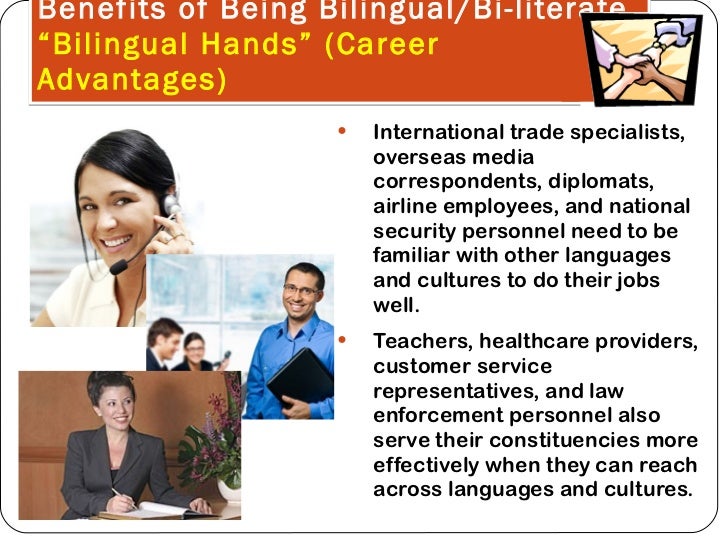 Benefits of Being Bilingual/Bi-literate "Bilingual Hands" (Career Advantages)

• International trade specialists, overseas media correspondents, diplomats, airline employees, and national security personnel need to be familiar with other languages and cultures to do their jobs well.

• Teachers, healthcare providers, customer service representatives, and law enforcement personnel also serve their constituencies more effectively when they can reach across languages and cultures.